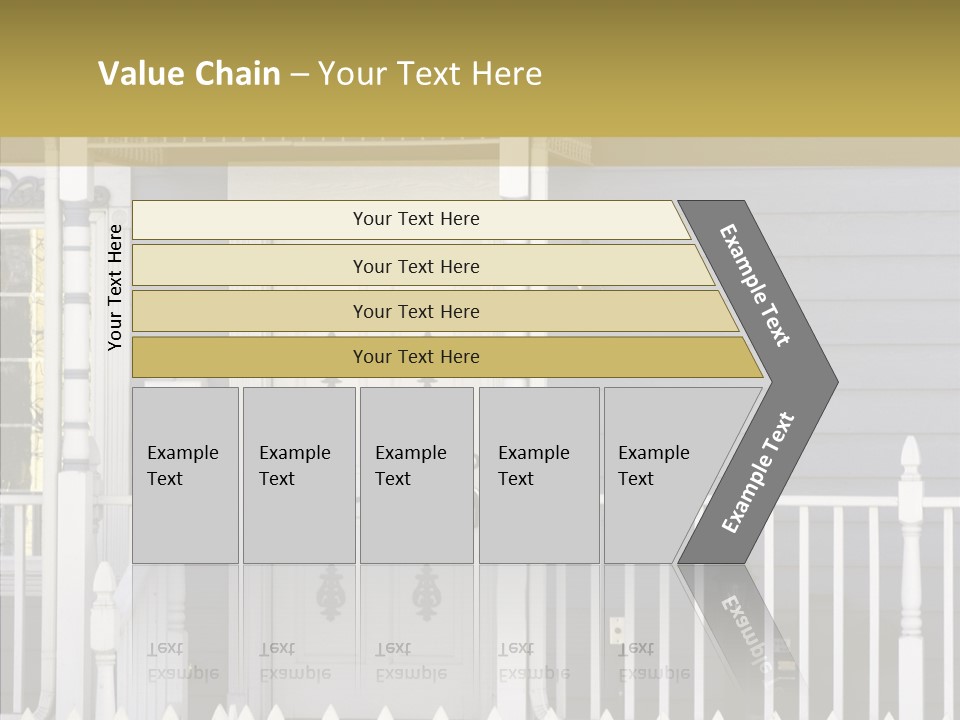 Value Chain – Your Text Here

Your Text Here

Your Text Here

Your Text Here

Your Text Here

Your Text Here

Example Text

Example Text

Example Text

Example Text

Example Text

Example Text

Example Text